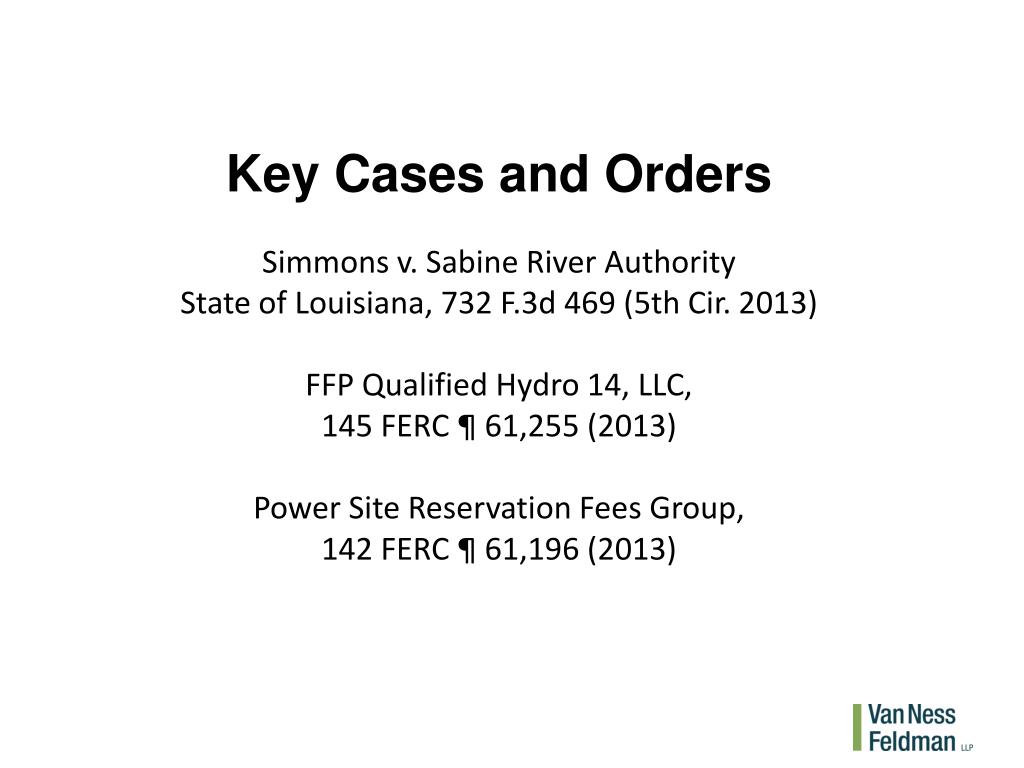 Key Cases and Orders

Simmons v. Sabine River Authority
State of Louisiana, 732 F.3d 469 (5th Cir. 2013)

FFP Qualified Hydro 14, LLC,
145 FERC ¶ 61,255 (2013)

Power Site Reservation Fees Group,
142 FERC ¶ 61,196 (2013)

Van Ness
Feldman LLP